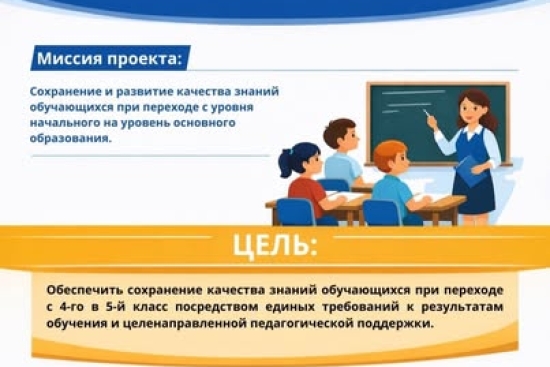 Миссия проекта:

Сохранение и развитие качества знаний обучающихся при переходе с уровня начального на уровень основного образования.

ЦЕЛЬ:

Обеспечить сохранение качества знаний обучающихся при переходе с 4-го в 5-й класс посредством единых требований к результатам обучения и целенаправленной педагогической поддержки.